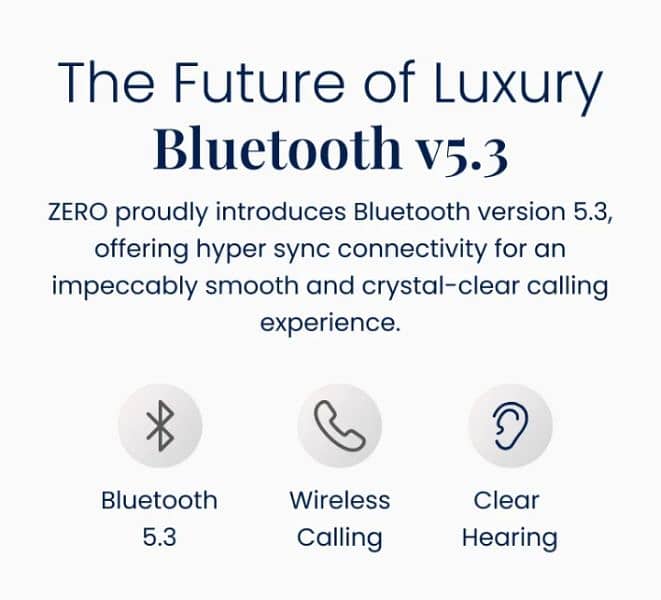 The Future of Luxury
Bluetooth v5.3

ZERO proudly introduces Bluetooth version 5.3, offering hyper sync connectivity for an impeccably smooth and crystal-clear calling experience.

Bluetooth 5.3

Wireless Calling

Clear Hearing